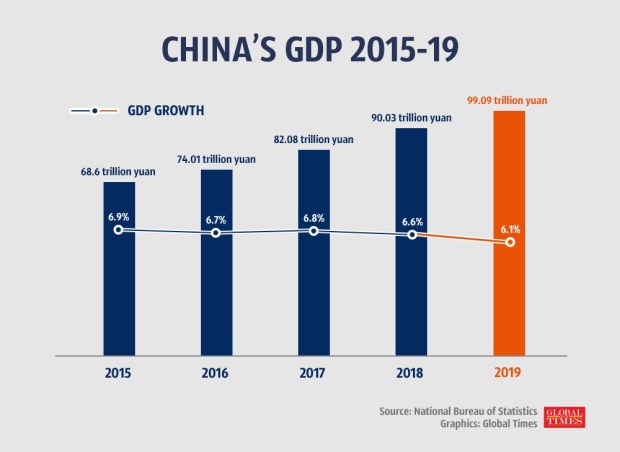 CHINA'S GDP 2015-19

GDP GROWTH

68.6 trillion yuan
74.01 trillion yuan
82.08 trillion yuan
90.03 trillion yuan
99.09 trillion yuan

6.9%
6.7%
6.8%
6.6%
6.1%

2015
2016
2017
2018
2019

Source: National Bureau of Statistics
Graphics: Global Times
GLOBAL TIMES